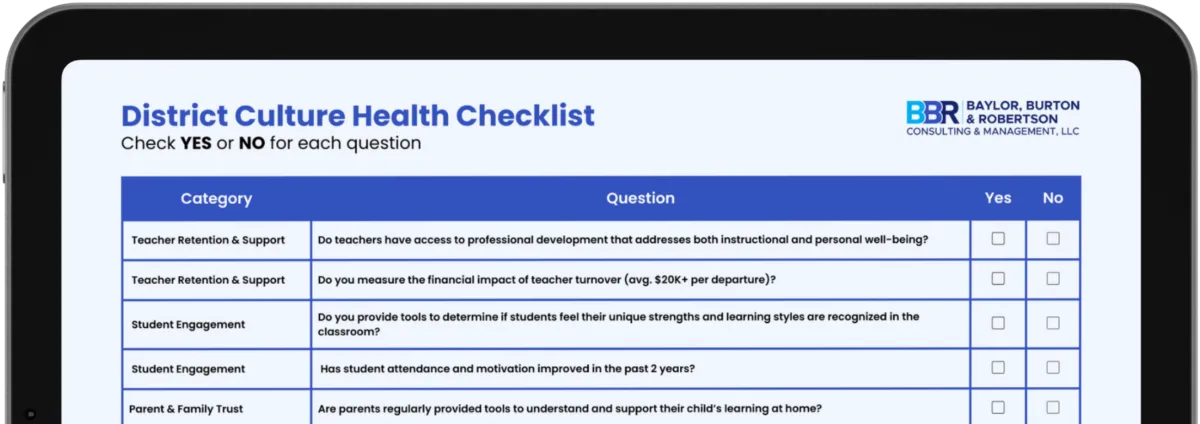 District Culture Health Checklist
Check **YES** or **NO** for each question

BBR BAYLOR, BURTON & ROBERTSON
CONSULTING & MANAGEMENT, LLC

| Category | Question | Yes | No |
|---|---|---|---|
| Teacher Retention & Support | Do teachers have access to professional development that addresses both instructional and personal well-being? | ☐ | ☐ |
| Teacher Retention & Support | Do you measure the financial impact of teacher turnover (avg. $20K+ per departure)? | ☐ | ☐ |
| Student Engagement | Do you provide tools to determine if students feel their unique strengths and learning styles are recognized in the classroom? | ☐ | ☐ |
| Student Engagement | Has student attendance and motivation improved in the past 2 years? | ☐ | ☐ |
| Parent & Family Trust | Are parents regularly provided tools to understand and support their child's learning at home? | ☐ | ☐ |